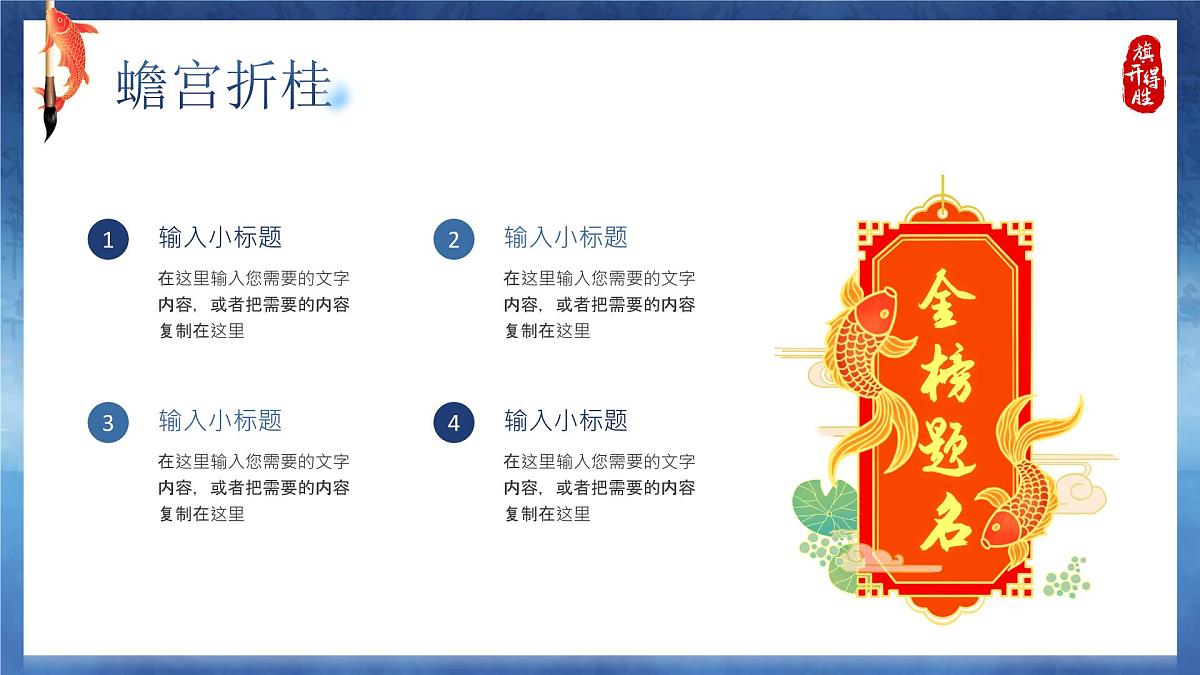 蟾宫折桂

旗开得胜

1 输入小标题

在这里输入您需要的文字内容，或者把需要的内容复制在这里

2 输入小标题

在这里输入您需要的文字内容，或者把需要的内容复制在这里

3 输入小标题

在这里输入您需要的文字内容，或者把需要的内容复制在这里

4 输入小标题

在这里输入您需要的文字内容，或者把需要的内容复制在这里

金榜题名